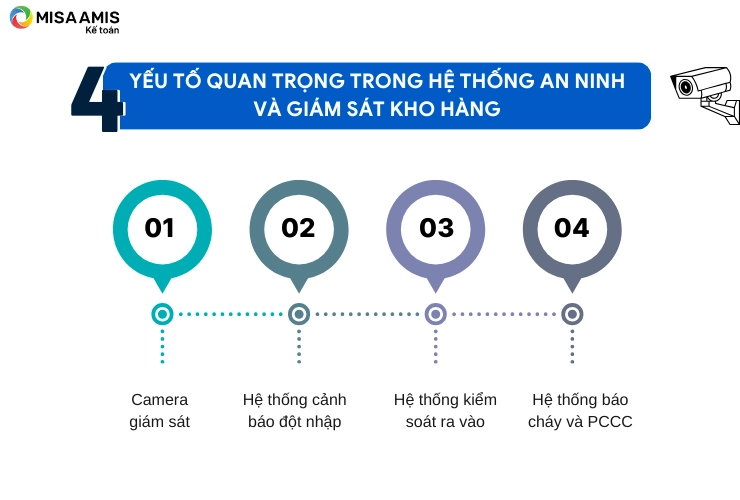 MISA AMIS
Kế toán

4 YẾU TỐ QUAN TRỌNG TRONG HỆ THỐNG AN NINH VÀ GIÁM SÁT KHO HÀNG

01

02

03

04

Camera giám sát

Hệ thống cảnh báo đột nhập

Hệ thống kiểm soát ra vào

Hệ thống báo cháy và PCCC